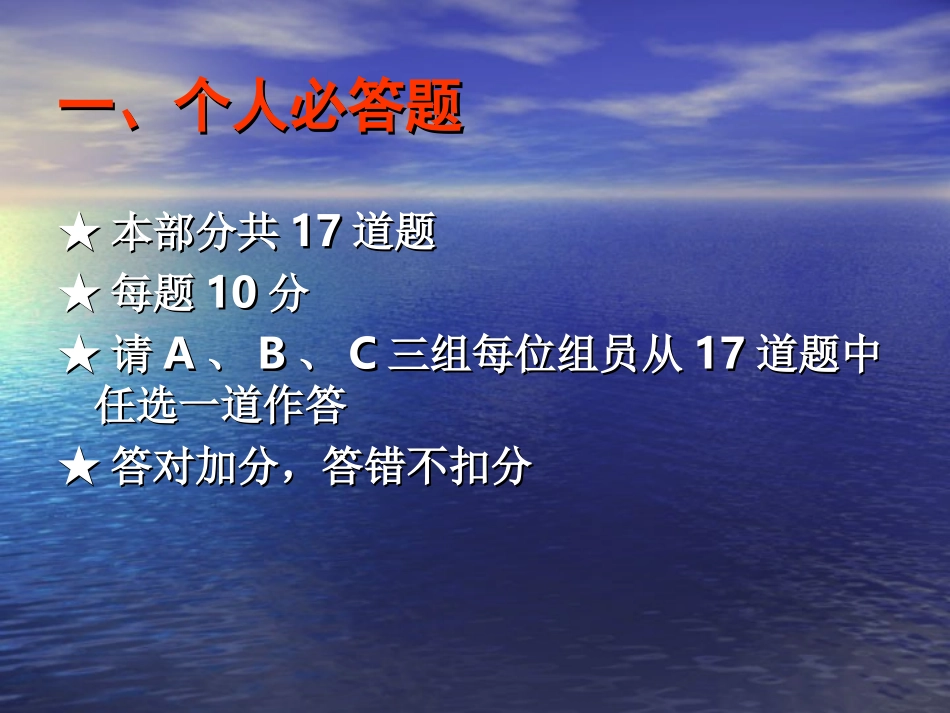 一、个人必答题

★ 本部分共 17 道题

★ 每题 10 分

★ 请 A 、 B 、 C 三组每位组员从 17 道题中任选一道作答

★ 答对加分，答错不扣分